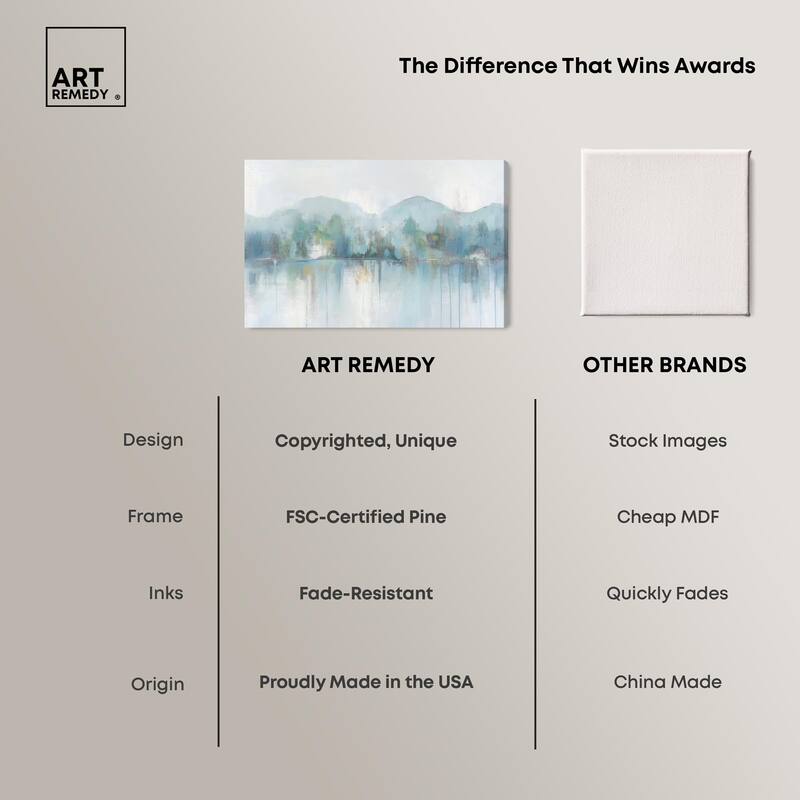 ART REMEDY ®

The Difference That Wins Awards

|  | ART REMEDY | OTHER BRANDS |
|---|---|---|
| Design | Copyrighted, Unique | Stock Images |
| Frame | FSC-Certified Pine | Cheap MDF |
| Inks | Fade-Resistant | Quickly Fades |
| Origin | Proudly Made in the USA | China Made |